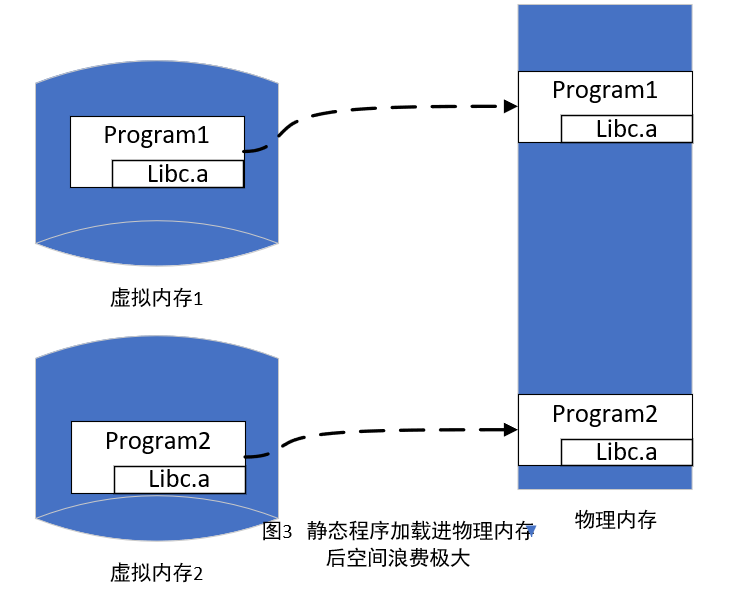 Program1
Libc.a

虚拟内存1

Program2
Libc.a

虚拟内存2

Program1
Libc.a

Program2
Libc.a

物理内存

图3 静态程序加载进物理内存后空间浪费极大